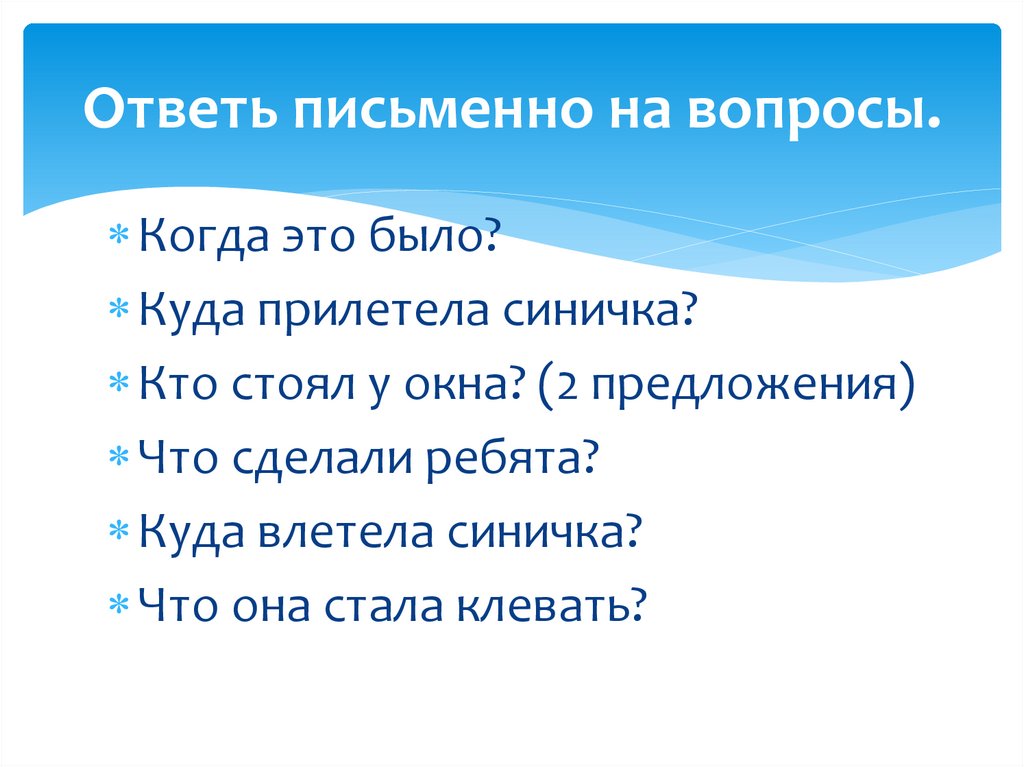 Ответь письменно на вопросы.

* Когда это было?
* Куда прилетела синичка?
* Кто стоял у окна? (2 предложения)
* Что сделали ребята?
* Куда влетела синичка?
* Что она стала клевать?